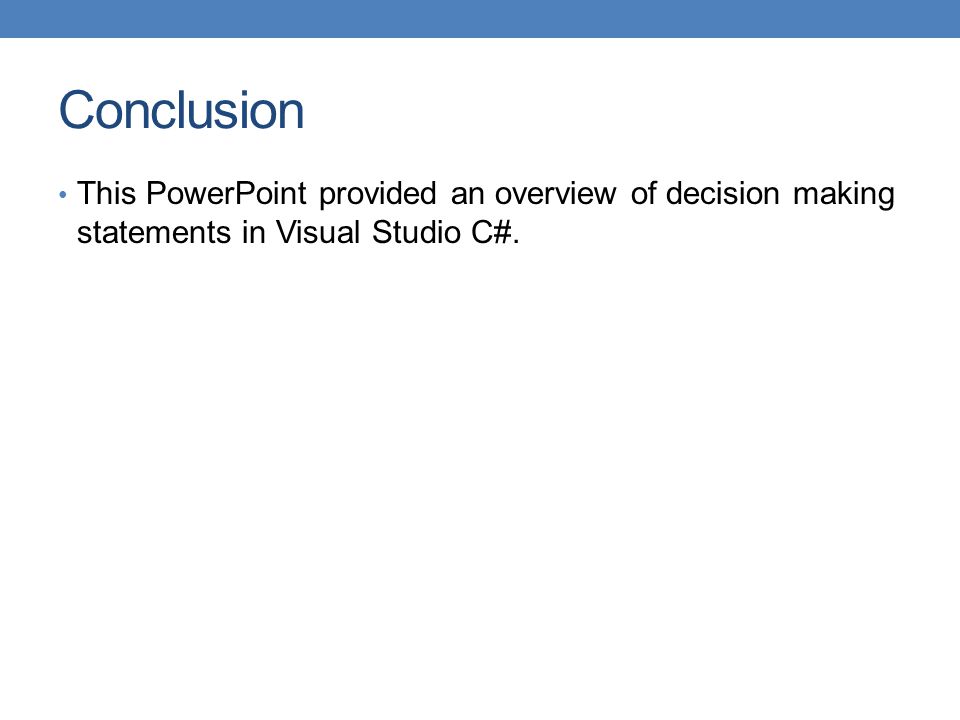 Conclusion

• This PowerPoint provided an overview of decision making statements in Visual Studio C#.